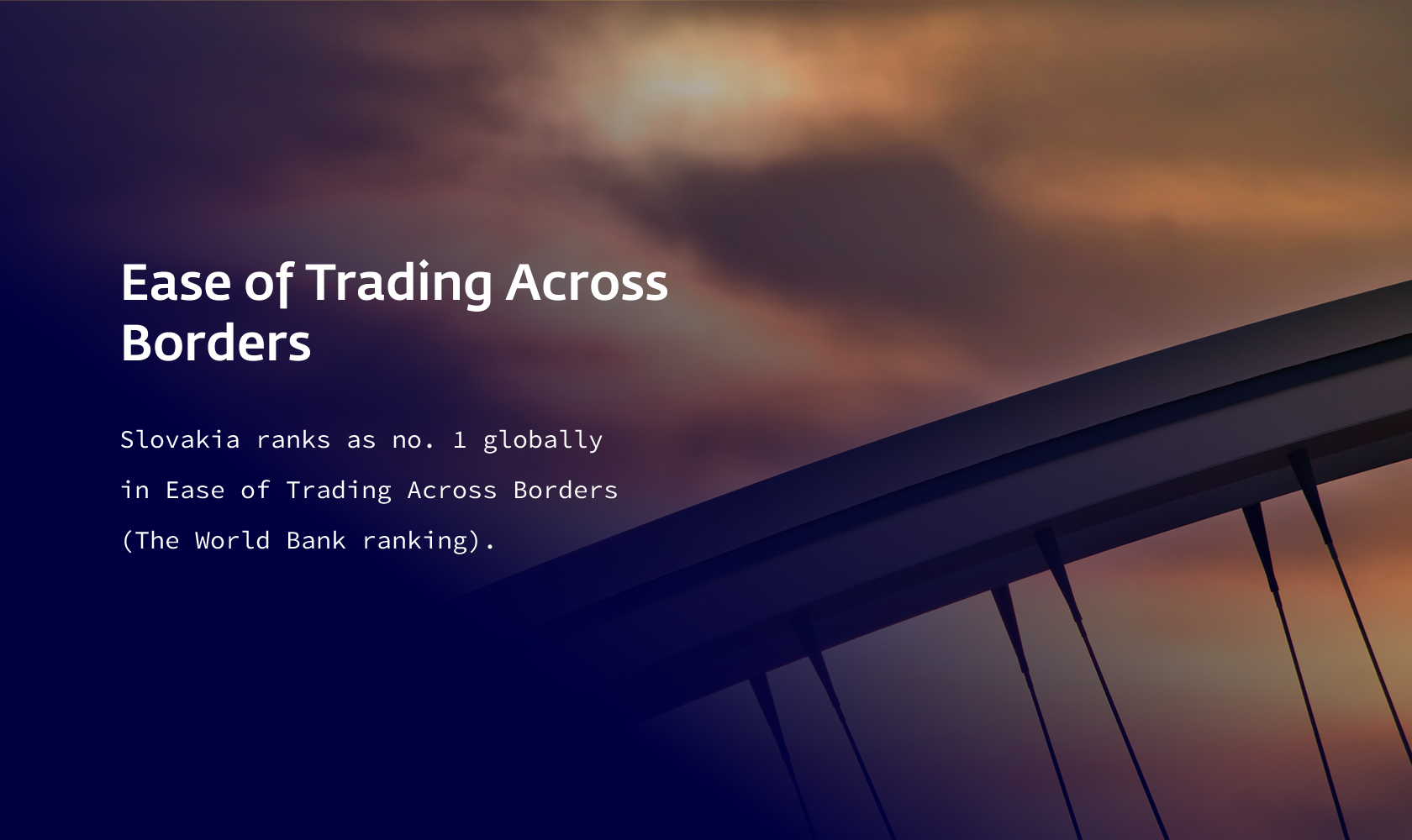 Ease of Trading Across Borders

Slovakia ranks as no. 1 globally in Ease of Trading Across Borders (The World Bank ranking).